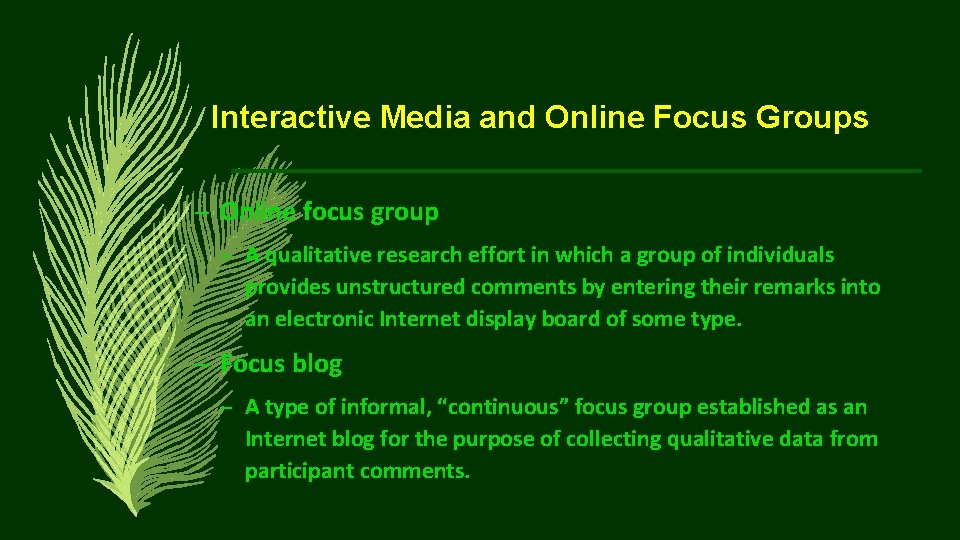 Interactive Media and Online Focus Groups

– Online focus group

– A qualitative research effort in which a group of individuals provides unstructured comments by entering their remarks into an electronic Internet display board of some type.

– Focus blog

– A type of informal, “continuous” focus group established as an Internet blog for the purpose of collecting qualitative data from participant comments.